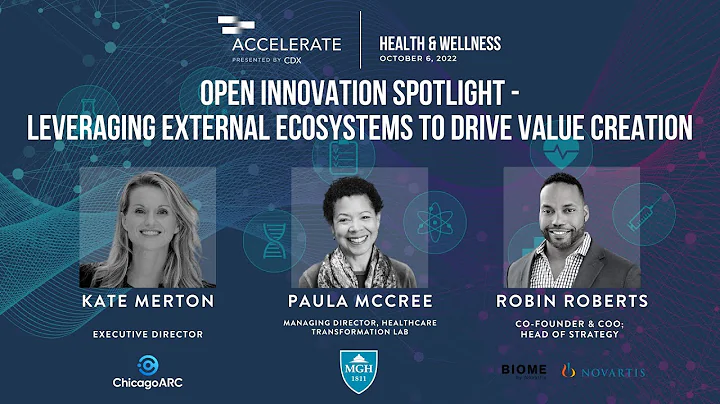 ACCELERATE
PRESENTED BY CDX

HEALTH & WELLNESS
OCTOBER 6, 2022

OPEN INNOVATION SPOTLIGHT - LEVERAGING EXTERNAL ECOSYSTEMS TO DRIVE VALUE CREATION

KATE MERTON
EXECUTIVE DIRECTOR
ChicagoARC

PAULA MCCREE
MANAGING DIRECTOR, HEALTHCARE TRANSFORMATION LAB
MGH 1811

ROBIN ROBERTS
CO-FOUNDER & COO; HEAD OF STRATEGY
BIOME by Novartis
NOVARTIS